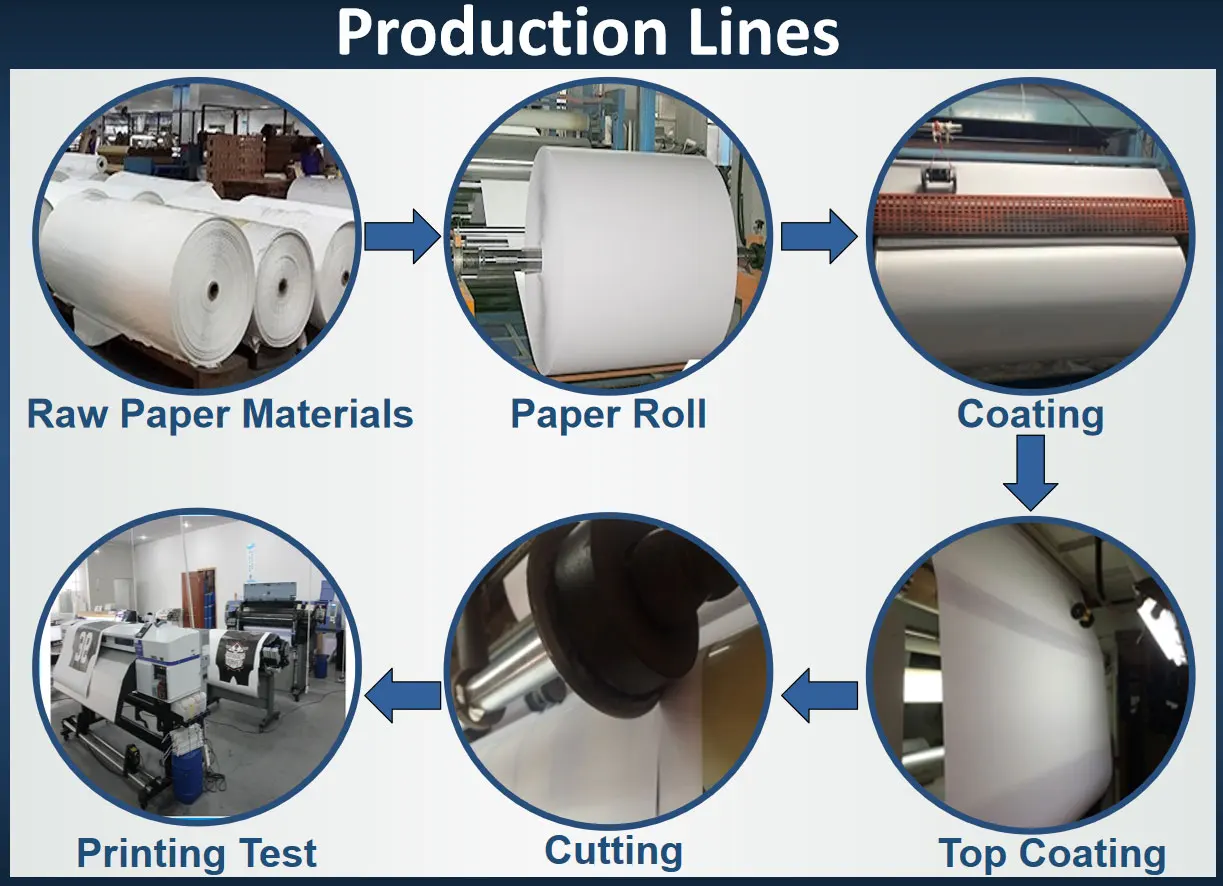 Production Lines

Raw Paper Materials

Paper Roll

Coating

Top Coating

Cutting

Printing Test